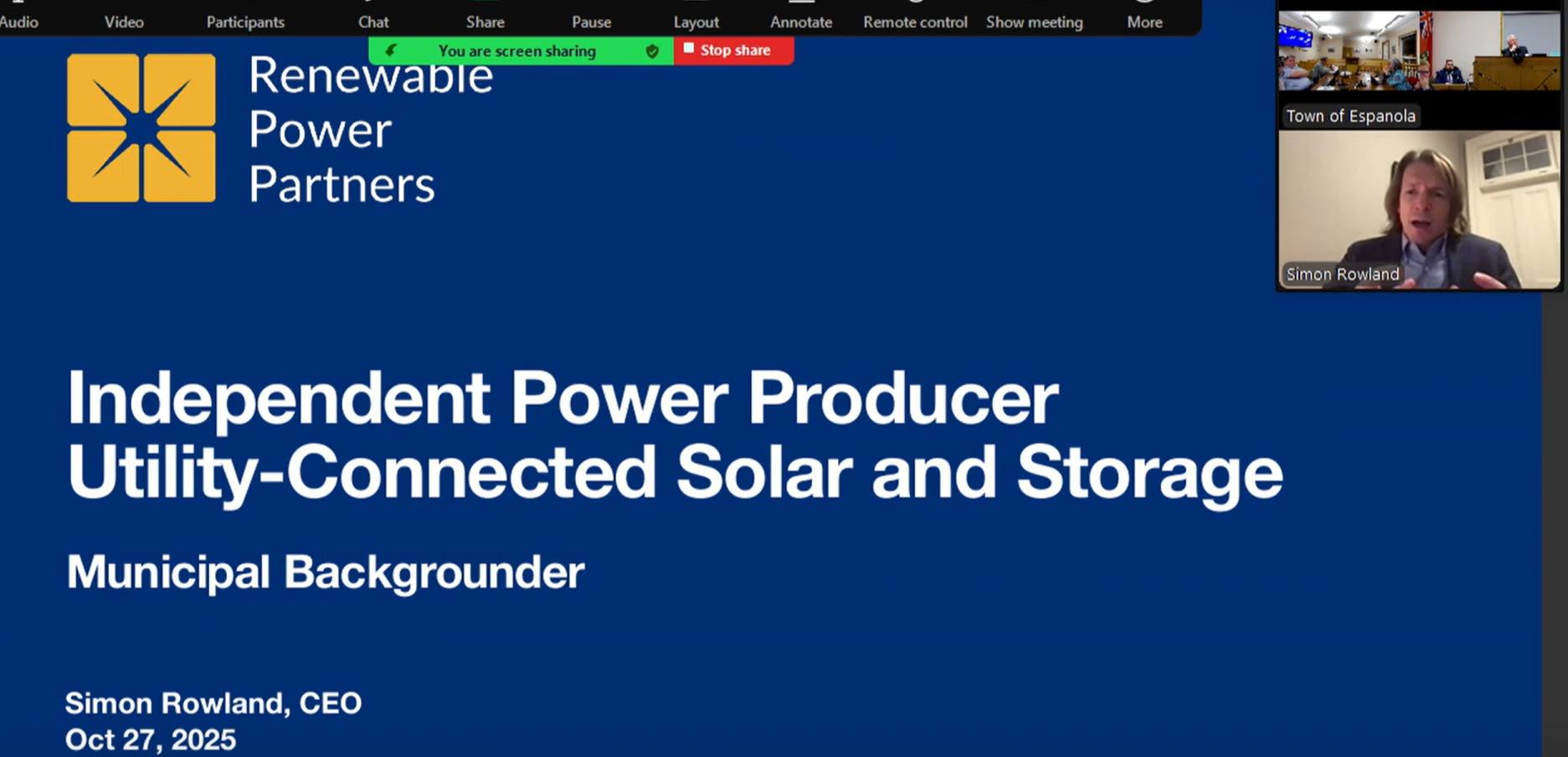 Audio Video Participants Chat Share Pause Layout Annotate Remote control Show meeting More

You are screen sharing

Stop share

Renewable Power Partners

Town of Espanola

Simon Rowland

Independent Power Producer Utility-Connected Solar and Storage

Municipal Backgrounder

Simon Rowland, CEO
Oct 27, 2025